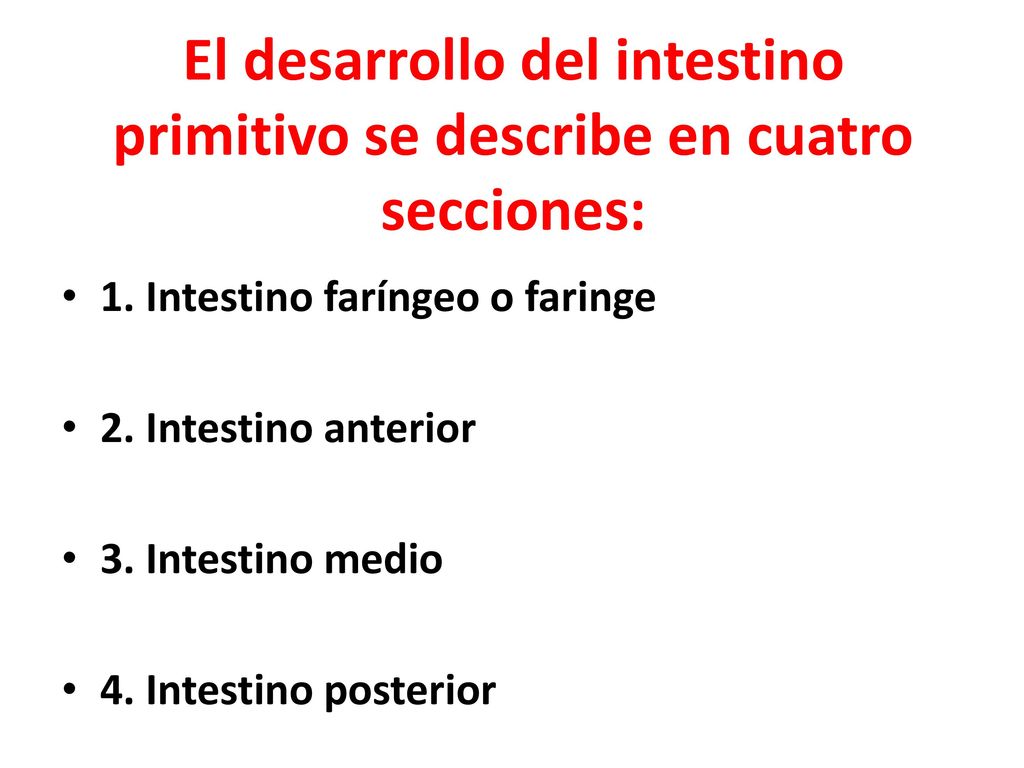 El desarrollo del intestino primitivo se describe en cuatro secciones:

• 1. Intestino faríngeo o faringe

• 2. Intestino anterior

• 3. Intestino medio

• 4. Intestino posterior